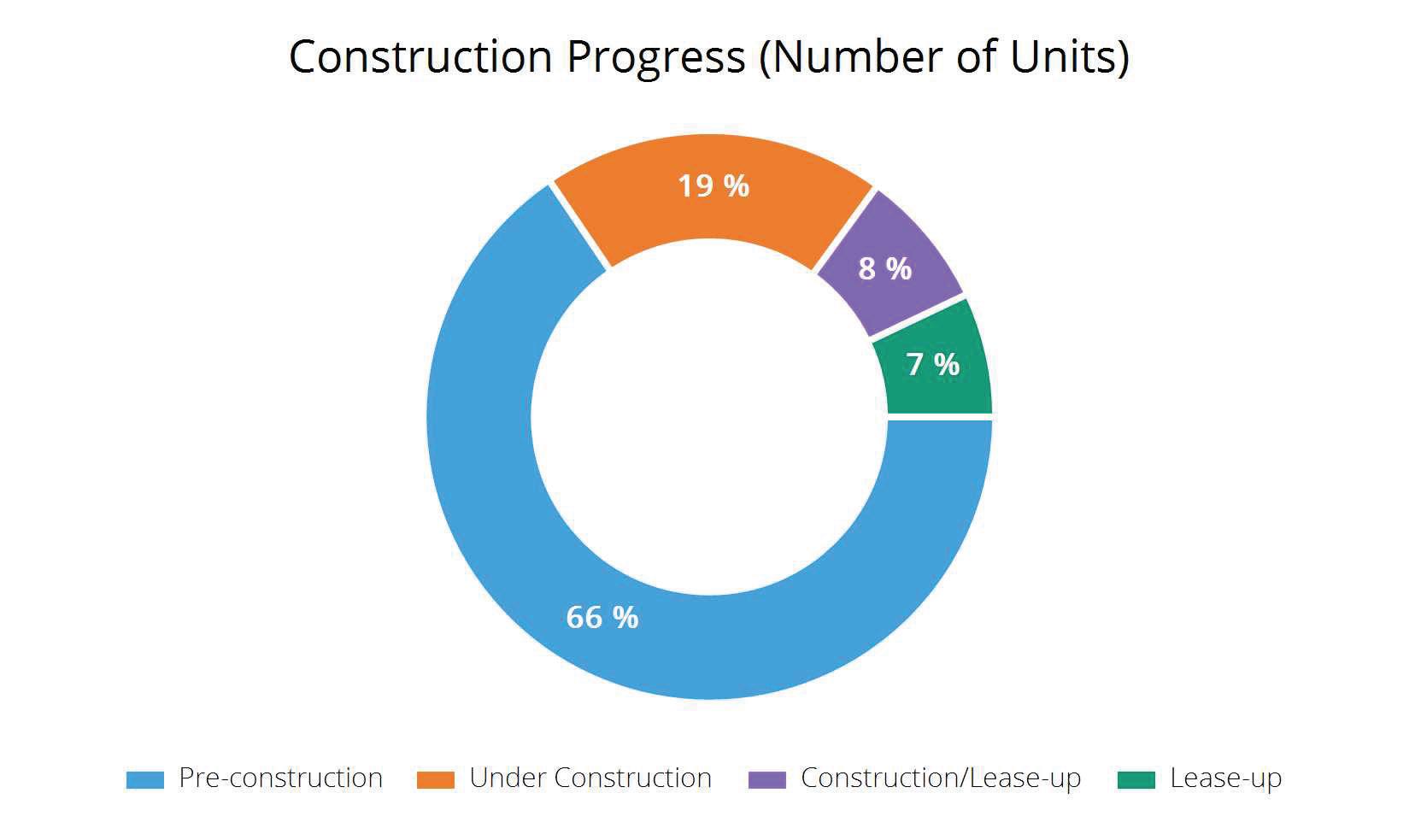 Construction Progress (Number of Units)

19 %

8 %

7 %

66 %

Pre-construction Under Construction Construction/Lease-up Lease-up